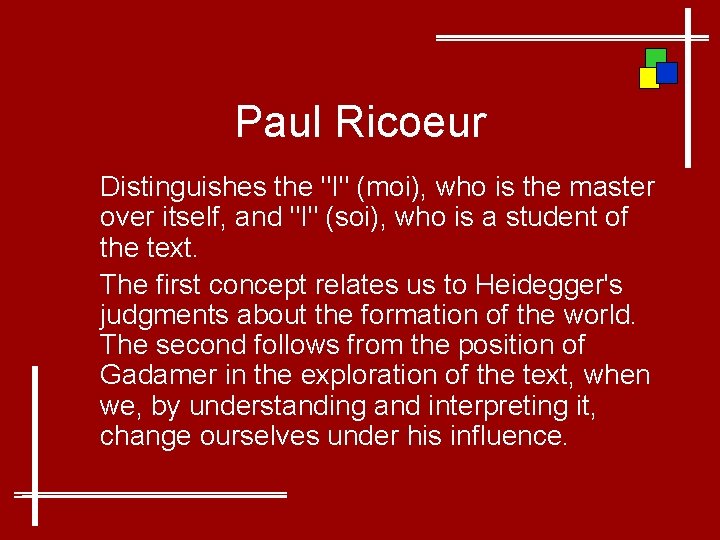 Paul Ricoeur

Distinguishes the "I" (moi), who is the master over itself, and "I" (soi), who is a student of the text.

The first concept relates us to Heidegger's judgments about the formation of the world. The second follows from the position of Gadamer in the exploration of the text, when we, by understanding and interpreting it, change ourselves under his influence.